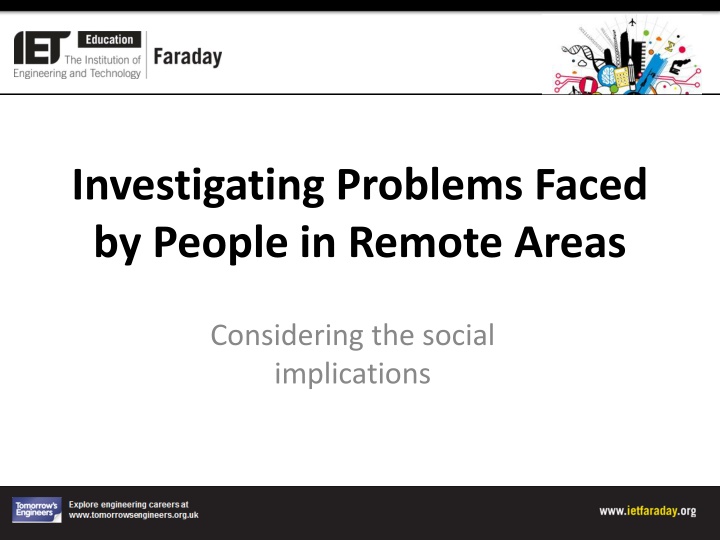 IET Education The Institution of Engineering and Technology Faraday

Investigating Problems Faced by People in Remote Areas

Considering the social implications

Tomorrow's Engineers Explore engineering careers at www.tomorrowsengineers.org.uk

www.ietfaraday.org